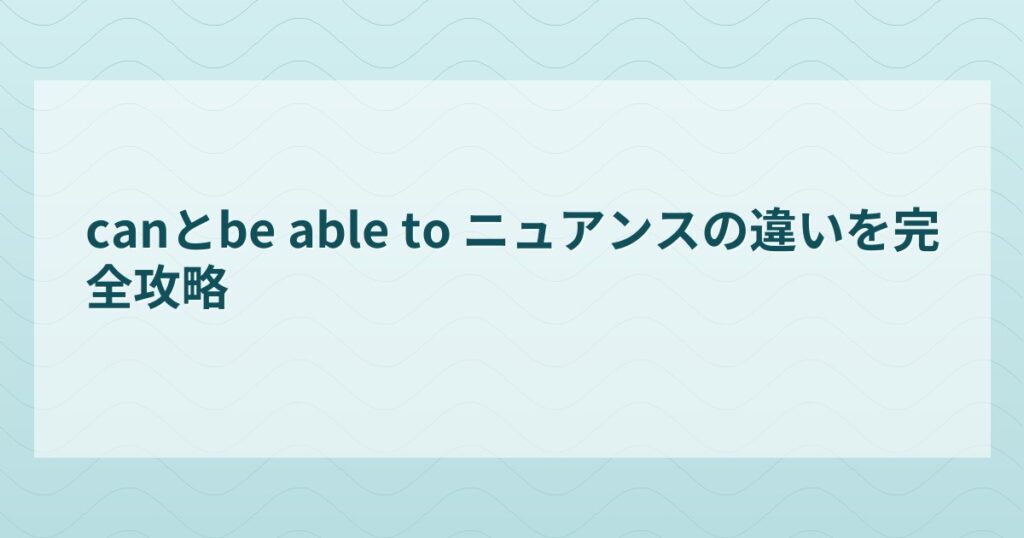 canとbe able to ニュアンスの違いを完全攻略